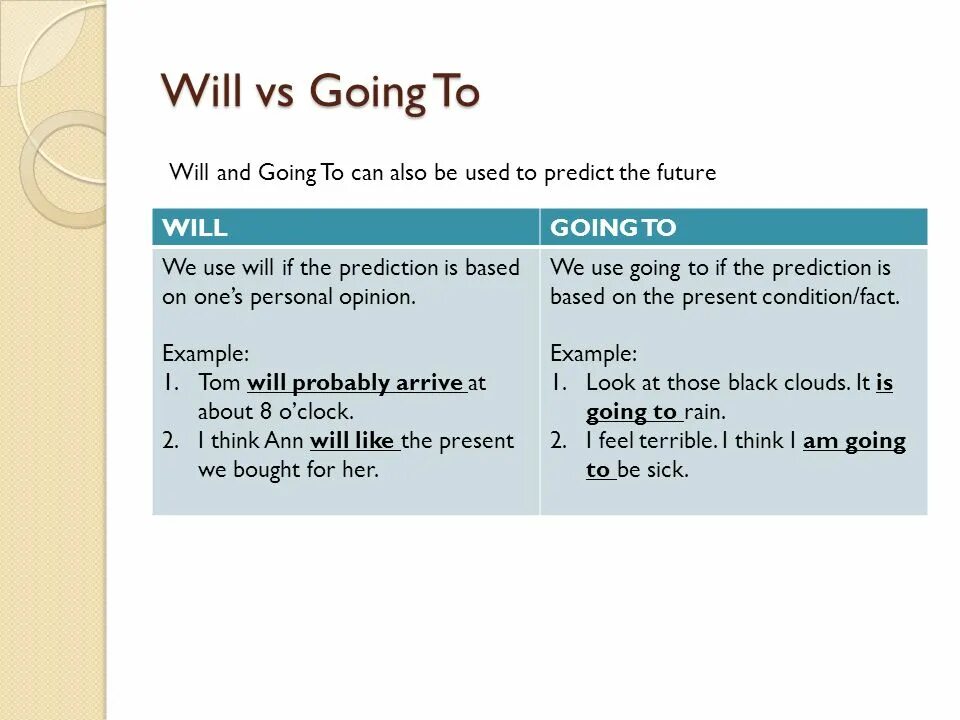 Will vs Going To

Will and Going To can also be used to predict the future

| WILL | GOING TO |
|---|---|
| We use will if the prediction is based on one's personal opinion.<br><br>Example:<br>1. Tom will probably arrive at about 8 o'clock.<br>2. I think Ann will like the present we bought for her. | We use going to if the prediction is based on the present condition/fact.<br><br>Example:<br>1. Look at those black clouds. It is going to rain.<br>2. I feel terrible. I think I am going to be sick. |